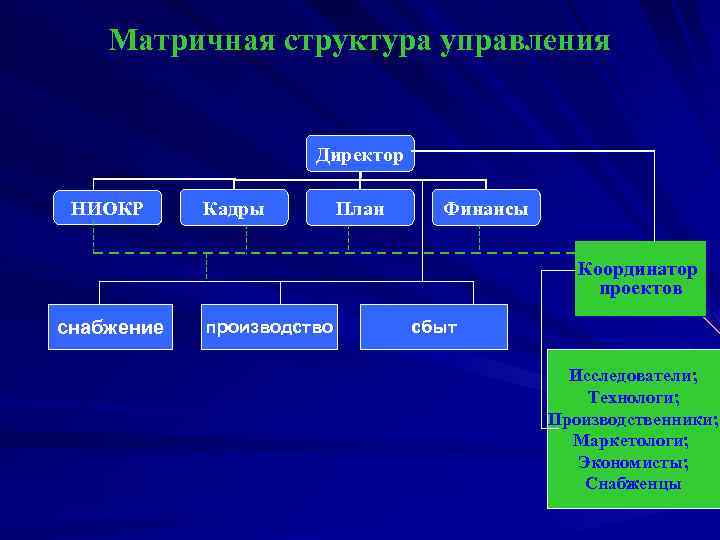 Матричная структура управления

Директор

НИОКР

Кадры

План

Финансы

Координатор проектов

снабжение

производство

сбыт

Исследователи;
Технологи;
Производственники;
Маркетологи;
Экономисты;
Снабженцы